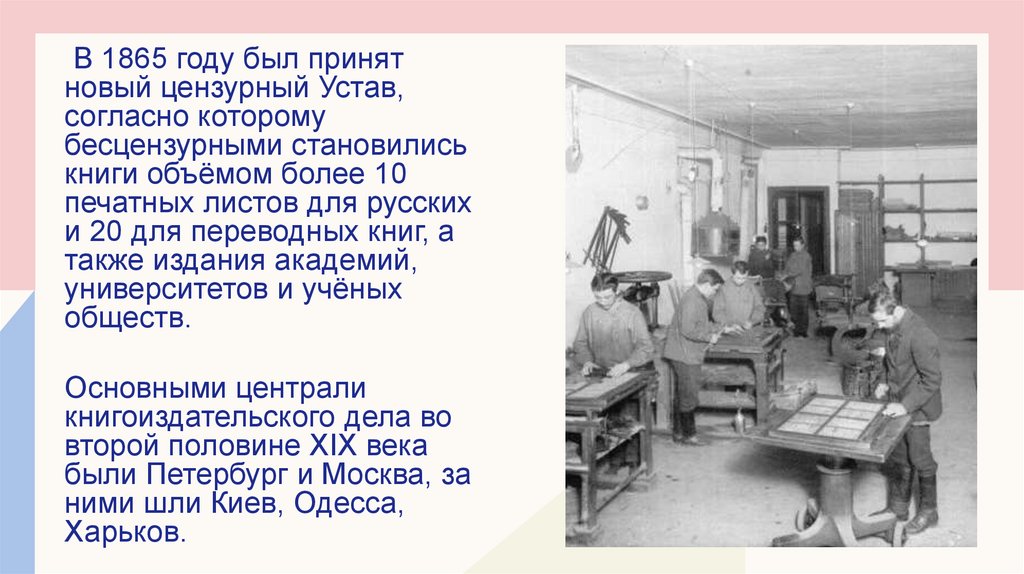 В 1865 году был принят новый цензурный Устав, согласно которому бесцензурными становились книги объёмом более 10 печатных листов для русских и 20 для переводных книг, а также издания академий, университетов и учёных обществ.

Основными централи книгоиздательского дела во второй половине XIX века были Петербург и Москва, за ними шли Киев, Одесса, Харьков.